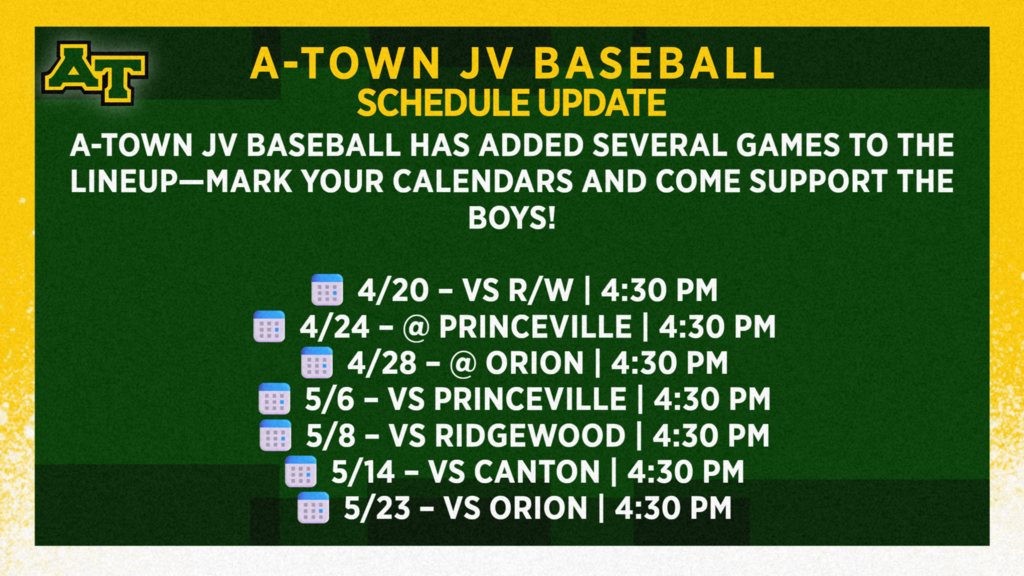 AT

A-TOWN JV BASEBALL
SCHEDULE UPDATE

A-TOWN JV BASEBALL HAS ADDED SEVERAL GAMES TO THE LINEUP—MARK YOUR CALENDARS AND COME SUPPORT THE BOYS!

4/20 – VS R/W | 4:30 PM
4/24 – @ PRINCEVILLE | 4:30 PM
4/28 – @ ORION | 4:30 PM
5/6 – VS PRINCEVILLE | 4:30 PM
5/8 – VS RIDGEWOOD | 4:30 PM
5/14 – VS CANTON | 4:30 PM
5/23 – VS ORION | 4:30 PM